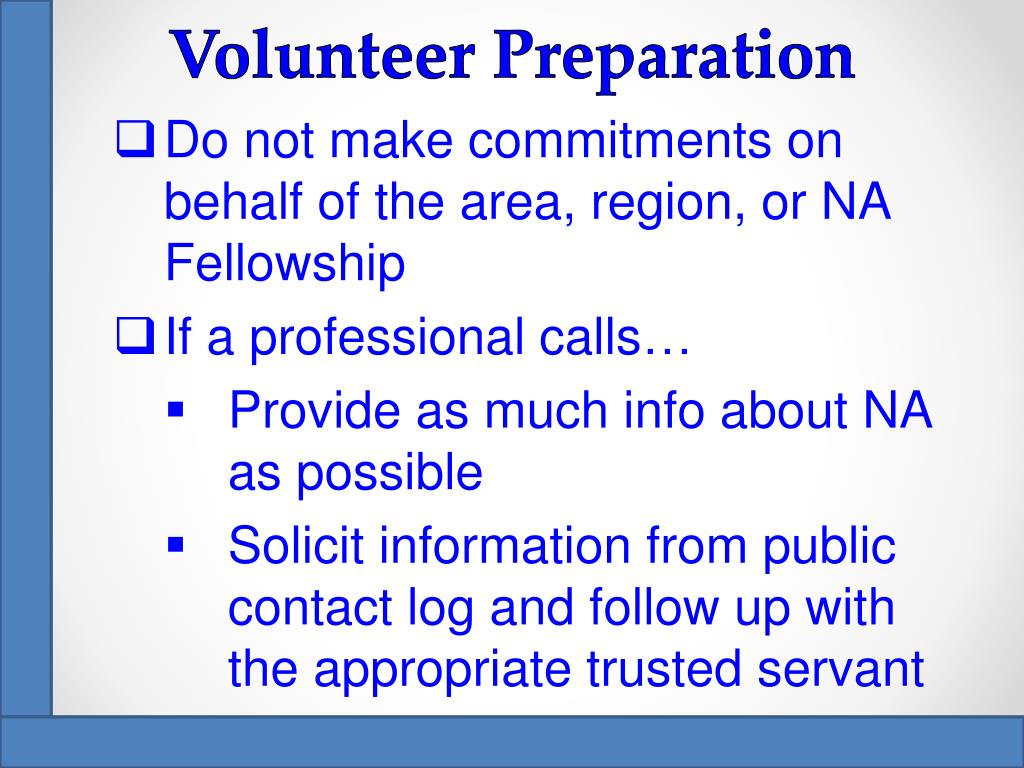 Volunteer Preparation

❑ Do not make commitments on behalf of the area, region, or NA Fellowship

❑ If a professional calls…

▪ Provide as much info about NA as possible

▪ Solicit information from public contact log and follow up with the appropriate trusted servant